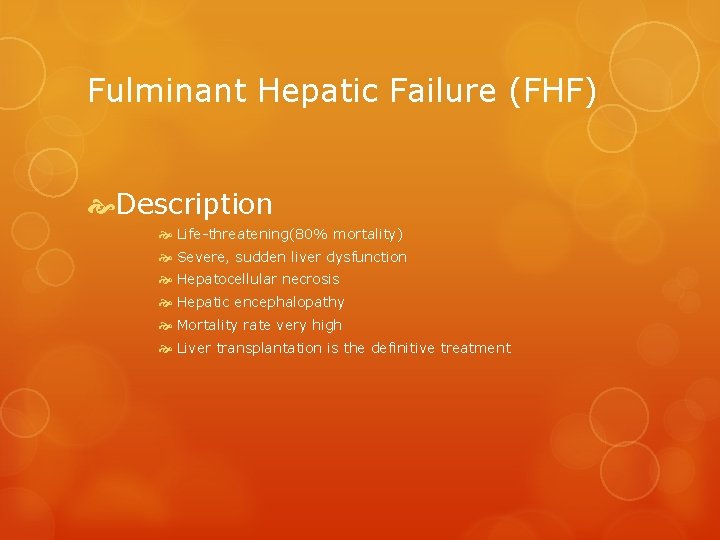 Fulminant Hepatic Failure (FHF)

Description

Life-threatening(80% mortality)
Severe, sudden liver dysfunction
Hepatocellular necrosis
Hepatic encephalopathy
Mortality rate very high
Liver transplantation is the definitive treatment